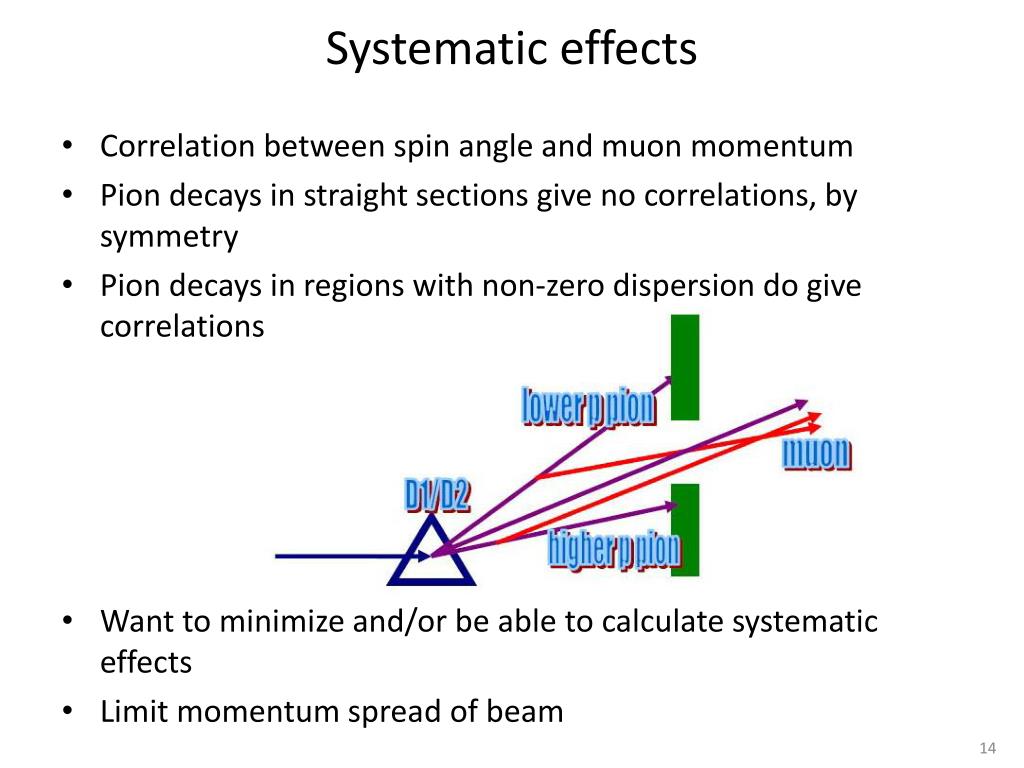 Systematic effects

• Correlation between spin angle and muon momentum
• Pion decays in straight sections give no correlations, by symmetry
• Pion decays in regions with non-zero dispersion do give correlations

lower p pion
muon
D1/D2
higher p pion

• Want to minimize and/or be able to calculate systematic effects
• Limit momentum spread of beam

14